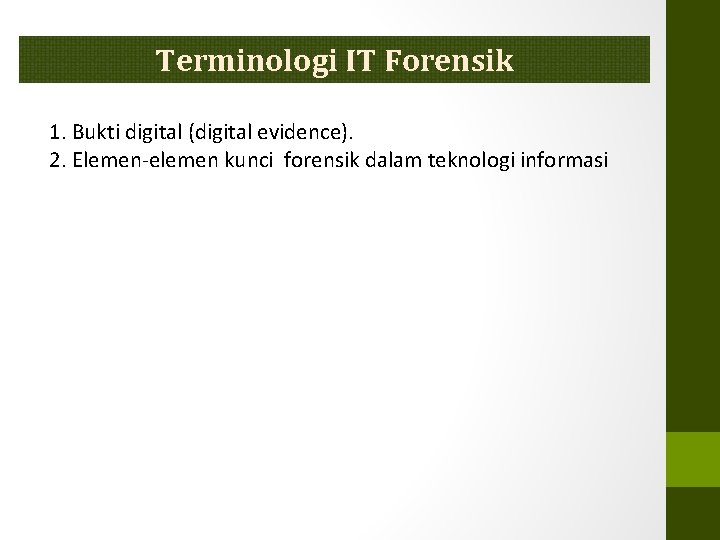 Terminologi IT Forensik

1. Bukti digital (digital evidence).
2. Elemen-elemen kunci forensik dalam teknologi informasi